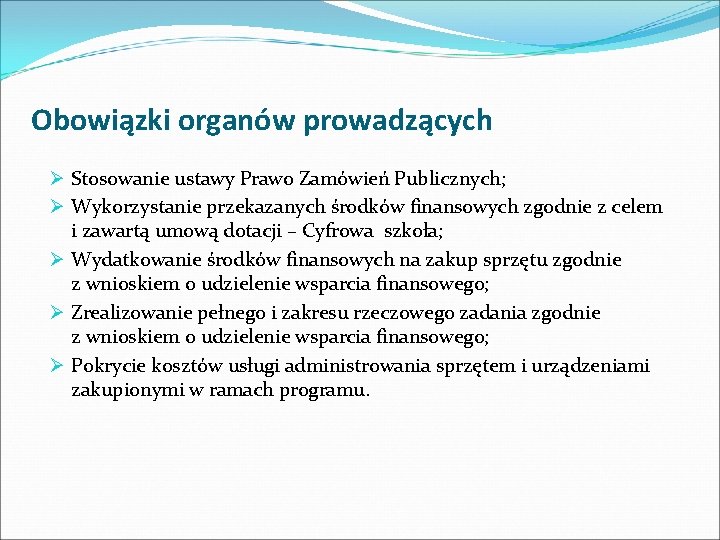 Obowiązki organów prowadzących

➢ Stosowanie ustawy Prawo Zamówień Publicznych;
➢ Wykorzystanie przekazanych środków finansowych zgodnie z celem i zawartą umową dotacji – Cyfrowa szkoła;
➢ Wydatkowanie środków finansowych na zakup sprzętu zgodnie z wnioskiem o udzielenie wsparcia finansowego;
➢ Zrealizowanie pełnego i zakresu rzeczowego zadania zgodnie z wnioskiem o udzielenie wsparcia finansowego;
➢ Pokrycie kosztów usługi administrowania sprzętem i urządzeniami zakupionymi w ramach programu.